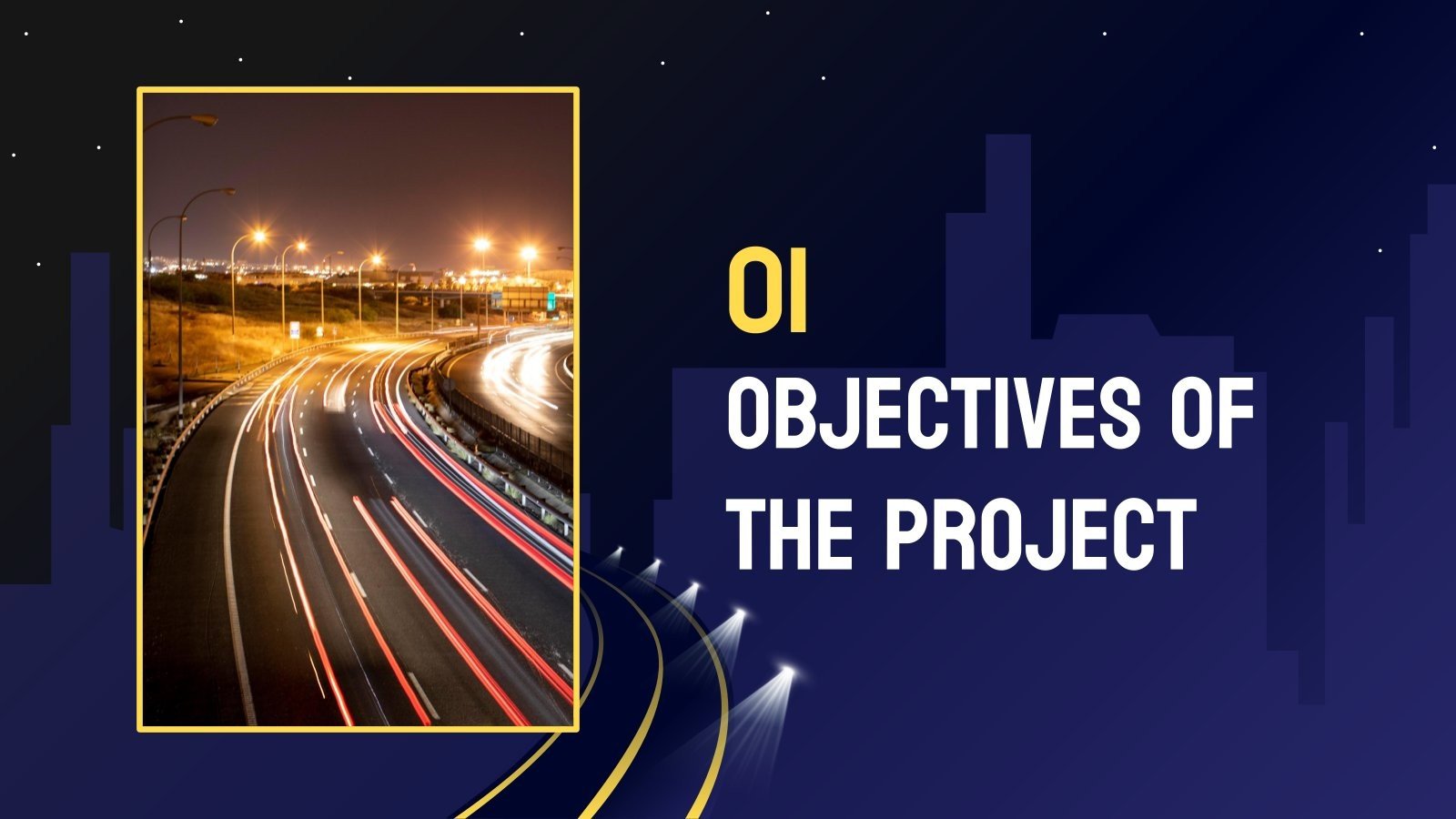 01
OBJECTIVES OF THE PROJECT